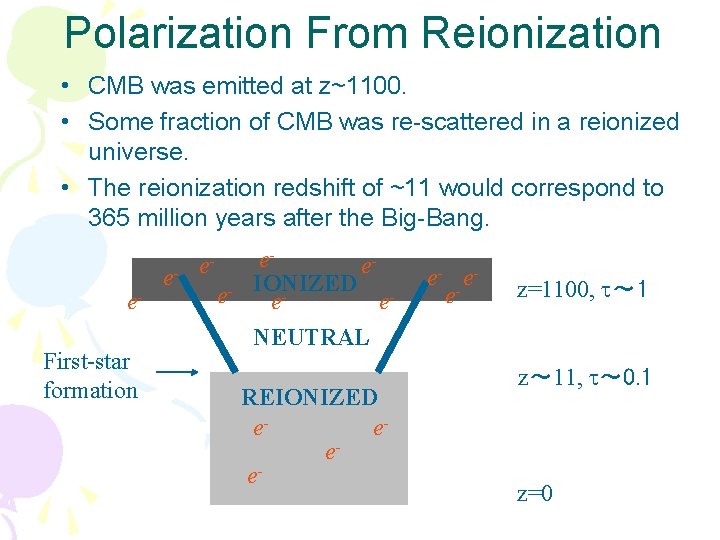 Polarization From Reionization

• CMB was emitted at z~1100.
• Some fraction of CMB was re-scattered in a reionized universe.
• The reionization redshift of ~11 would correspond to 365 million years after the Big-Bang.

$e^-$ $e^-$ $e^-$ $e^-$ $e^-$ $e^-$
IONIZED
$e^-$ $e^-$ $e^-$ $e^-$ $e^-$

z=1100, $\tau \sim 1$

NEUTRAL

First-star formation

REIONIZED

z$\sim$11, $\tau \sim 0.1$

$e^-$ $e^-$ $e^-$ $e^-$

z=0